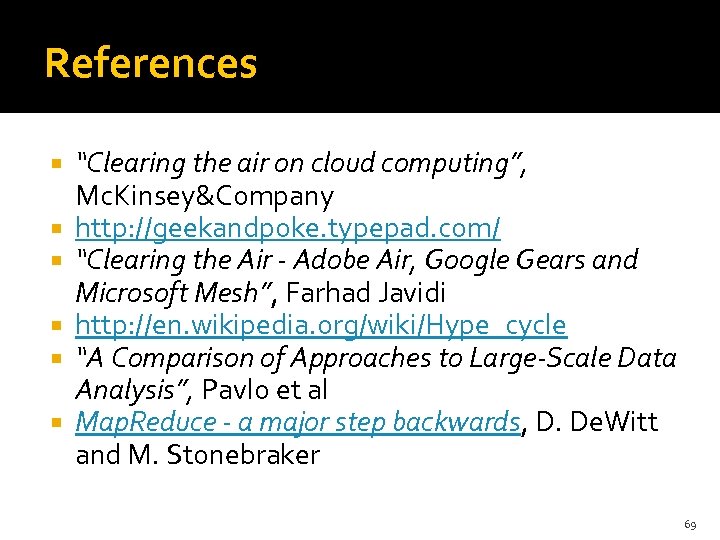 References

- "Clearing the air on cloud computing", McKinsey&Company
- http://geekandpoke.typepad.com/
- "Clearing the Air - Adobe Air, Google Gears and Microsoft Mesh", Farhad Javidi
- http://en.wikipedia.org/wiki/Hype_cycle
- "A Comparison of Approaches to Large-Scale Data Analysis", Pavlo et al
- MapReduce - a major step backwards, D. DeWitt and M. Stonebraker

69